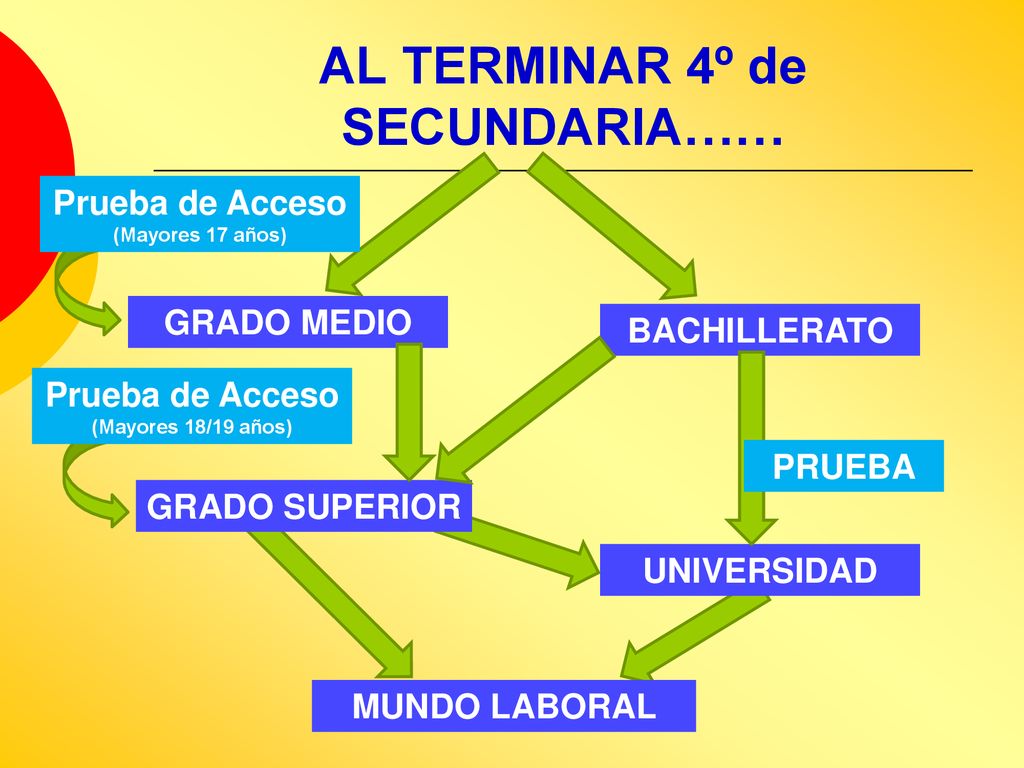 AL TERMINAR 4º de SECUNDARIA……

Prueba de Acceso
(Mayores 17 años)

GRADO MEDIO

BACHILLERATO

Prueba de Acceso
(Mayores 18/19 años)

PRUEBA

GRADO SUPERIOR

UNIVERSIDAD

MUNDO LABORAL